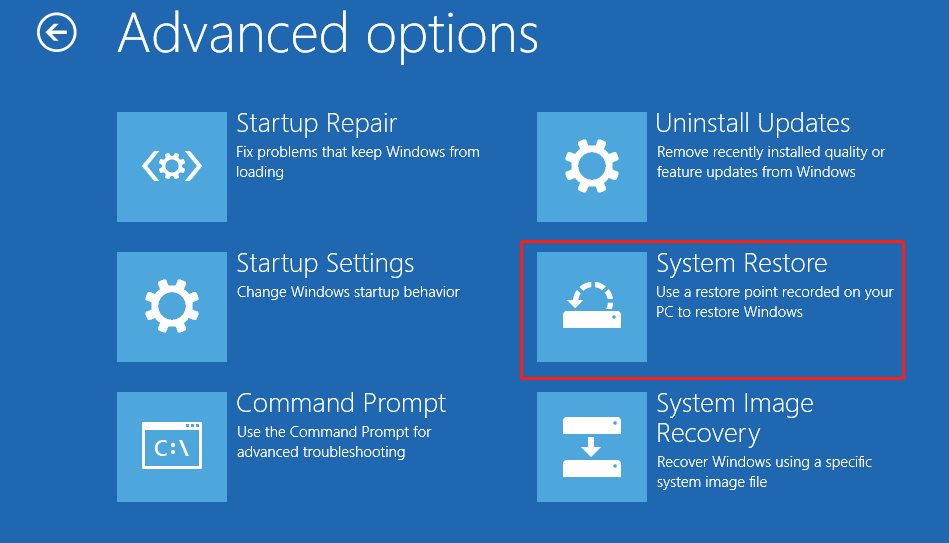 Advanced options

Startup Repair
Fix problems that keep Windows from loading

Startup Settings
Change Windows startup behavior

C:\
Command Prompt
Use the Command Prompt for advanced troubleshooting

Uninstall Updates
Remove recently installed quality or feature updates from Windows

System Restore
Use a restore point recorded on your PC to restore Windows

System Image Recovery
Recover Windows using a specific system image file